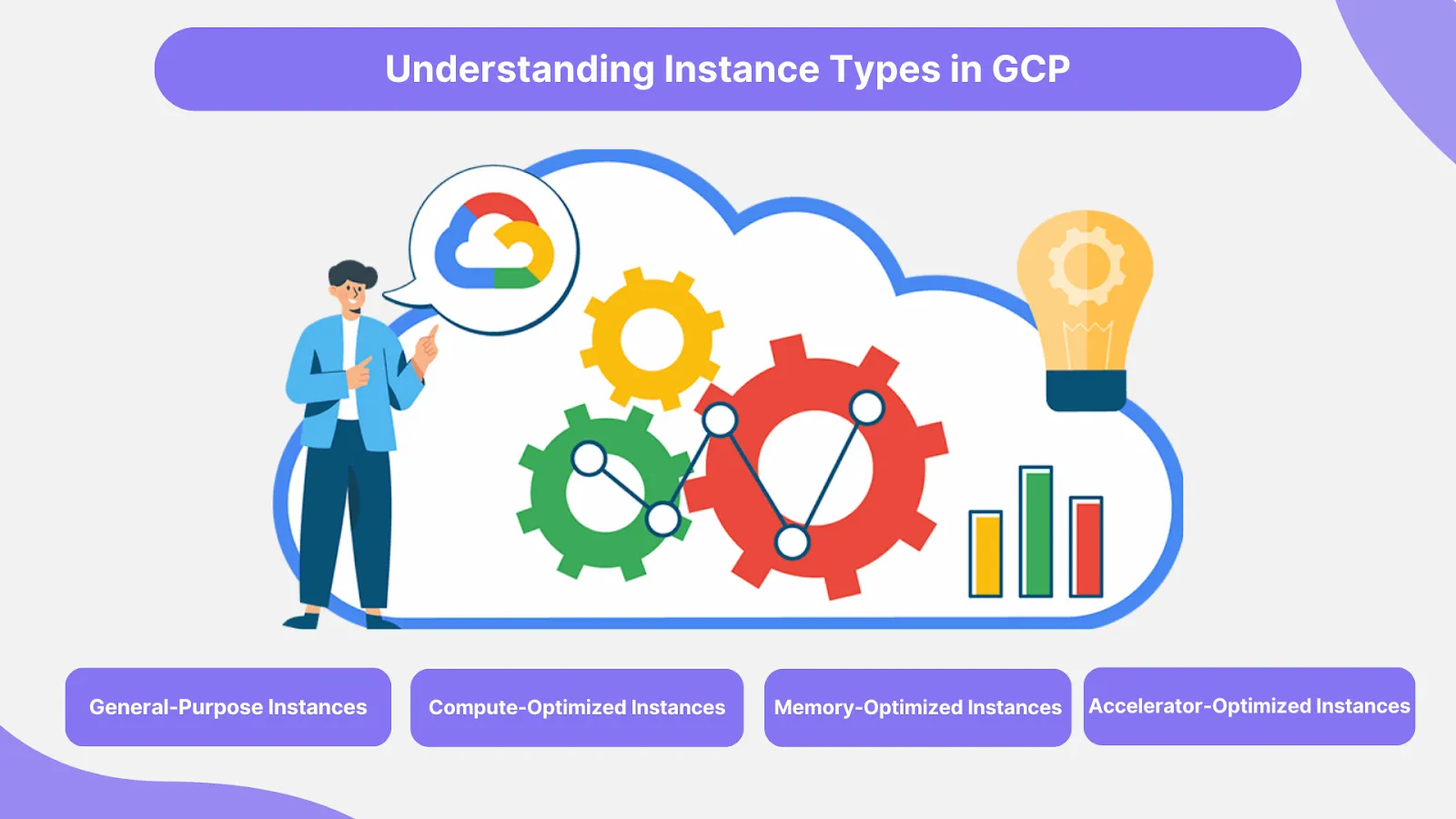 Understanding Instance Types in GCP

General-Purpose Instances

Compute-Optimized Instances

Memory-Optimized Instances

Accelerator-Optimized Instances